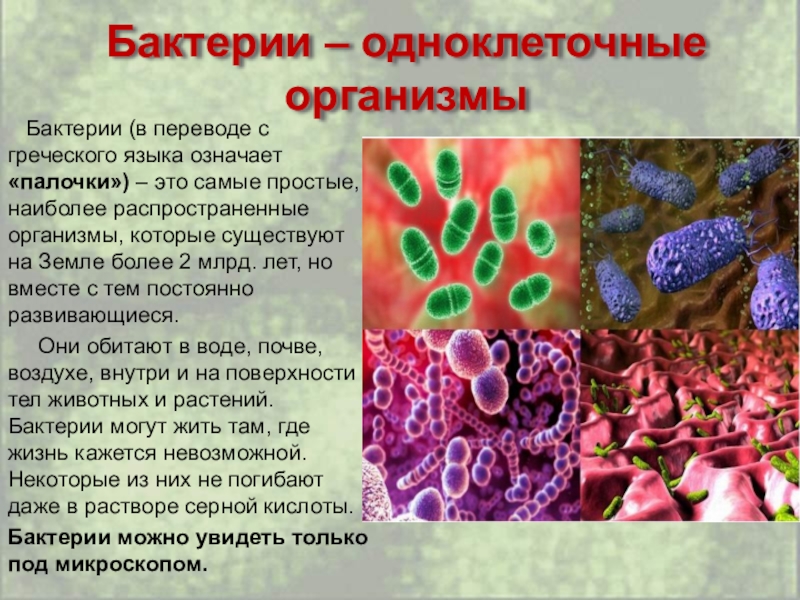 Бактерии – одноклеточные организмы

Бактерии (в переводе с греческого языка означает «палочки») – это самые простые, наиболее распространенные организмы, которые существуют на Земле более 2 млрд. лет, но вместе с тем постоянно развивающиеся.

Они обитают в воде, почве, воздухе, внутри и на поверхности тел животных и растений. Бактерии могут жить там, где жизнь кажется невозможной. Некоторые из них не погибают даже в растворе серной кислоты.

Бактерии можно увидеть только под микроскопом.